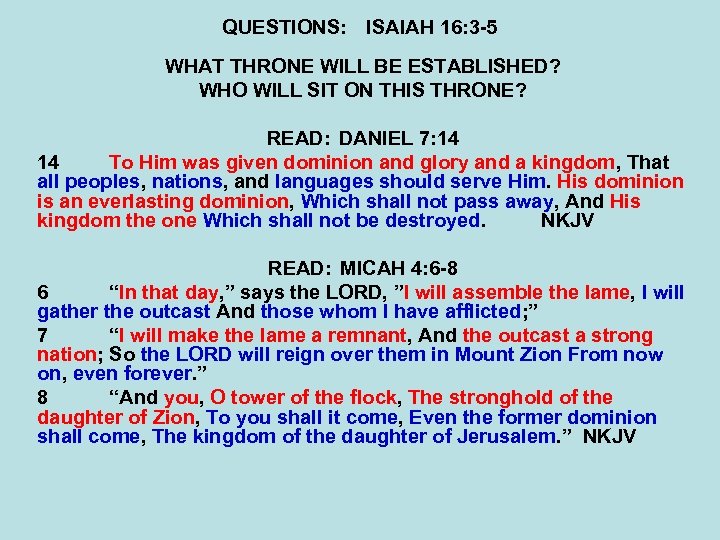 QUESTIONS: ISAIAH 16:3-5

WHAT THRONE WILL BE ESTABLISHED?
WHO WILL SIT ON THIS THRONE?

READ: DANIEL 7:14
14 To Him was given dominion and glory and a kingdom, That all peoples, nations, and languages should serve Him. His dominion is an everlasting dominion, Which shall not pass away, And His kingdom the one Which shall not be destroyed. NKJV

READ: MICAH 4:6-8
6 “In that day,” says the LORD, ”I will assemble the lame, I will gather the outcast And those whom I have afflicted;”
7 “I will make the lame a remnant, And the outcast a strong nation; So the LORD will reign over them in Mount Zion From now on, even forever.”
8 “And you, O tower of the flock, The stronghold of the daughter of Zion, To you shall it come, Even the former dominion shall come, The kingdom of the daughter of Jerusalem.” NKJV